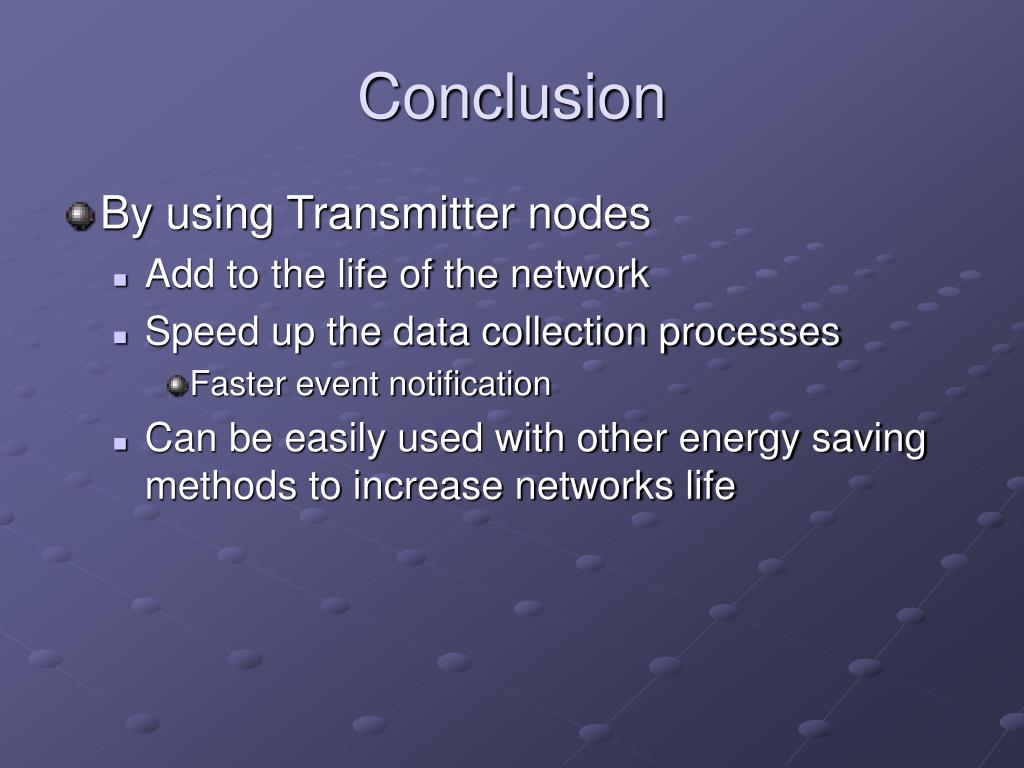 Conclusion

By using Transmitter nodes

Add to the life of the network

Speed up the data collection processes

Faster event notification

Can be easily used with other energy saving methods to increase networks life